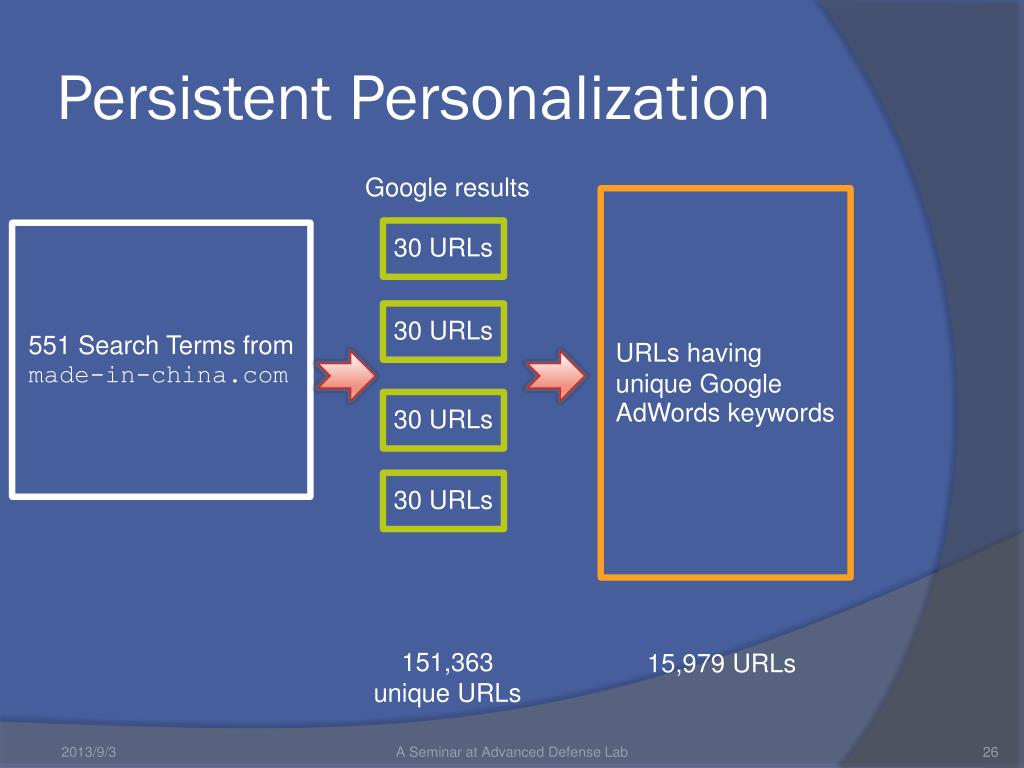 Persistent Personalization

551 Search Terms from made-in-china.com

Google results

30 URLs

30 URLs

30 URLs

30 URLs

URLs having unique Google AdWords keywords

151,363 unique URLs

15,979 URLs

2013/9/3

A Seminar at Advanced Defense Lab

26